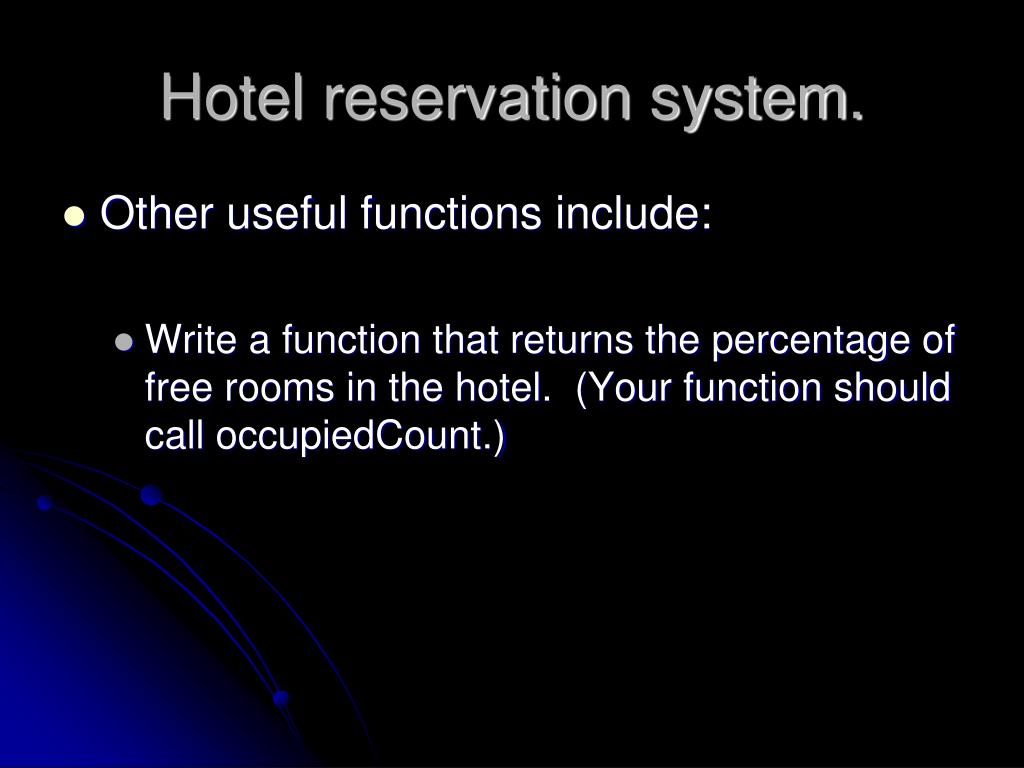 Hotel reservation system.

Other useful functions include:

Write a function that returns the percentage of free rooms in the hotel. (Your function should call occupiedCount.)